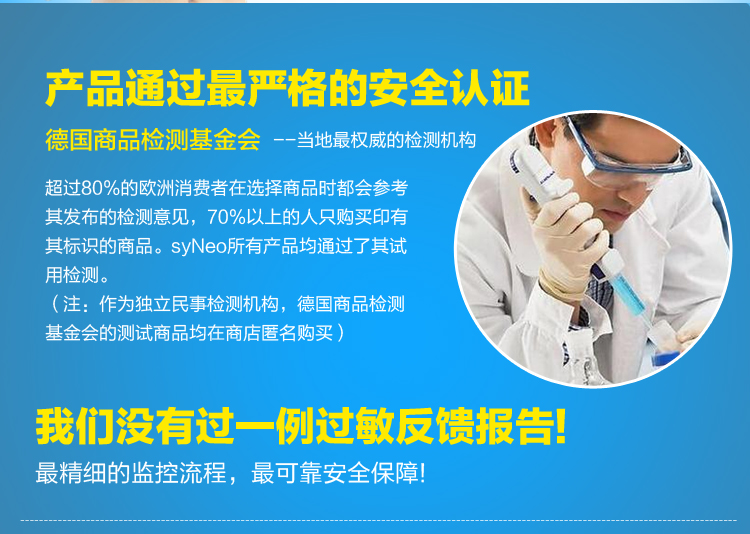 产品通过最严格的安全认证

德国商品检测基金会 --当地最权威的检测机构

超过80%的欧洲消费者在选择商品时都会参考其发布的检测意见，70%以上的人只购买印有其标识的商品。syNeo所有产品均通过了其试用检测。
（注：作为独立民事检测机构，德国商品检测基金会的测试商品均在商店匿名购买）

我们没有过一例过敏反馈报告!

最精细的监控流程，最可靠安全保障!